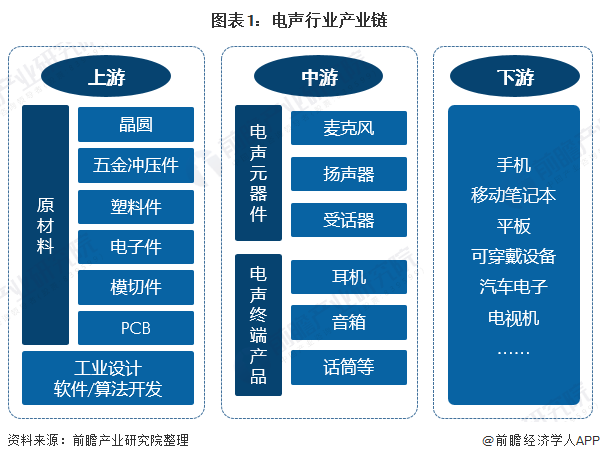 图表1：电声行业产业链

上游

原材料

晶圆

五金冲压件

塑料件

电子件

模切件

PCB

工业设计
软件/算法开发

中游

电声元器件

麦克风

扬声器

受话器

电声终端产品

耳机

音箱

话筒等

下游

手机
移动笔记本
平板
可穿戴设备
汽车电子
电视机
……

资料来源：前瞻产业研究院整理

@前瞻经济学人APP